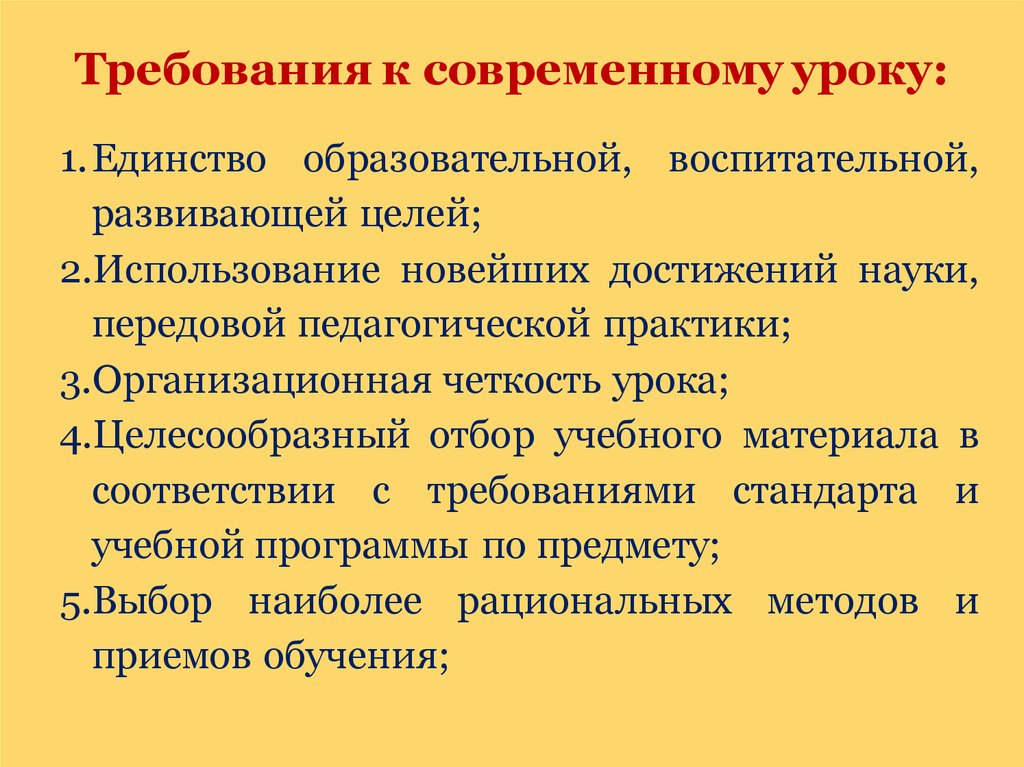 Требования к современному уроку:

1. Единство образовательной, воспитательной, развивающей целей;
2. Использование новейших достижений науки, передовой педагогической практики;
3. Организационная четкость урока;
4. Целесообразный отбор учебного материала в соответствии с требованиями стандарта и учебной программы по предмету;
5. Выбор наиболее рациональных методов и приемов обучения;